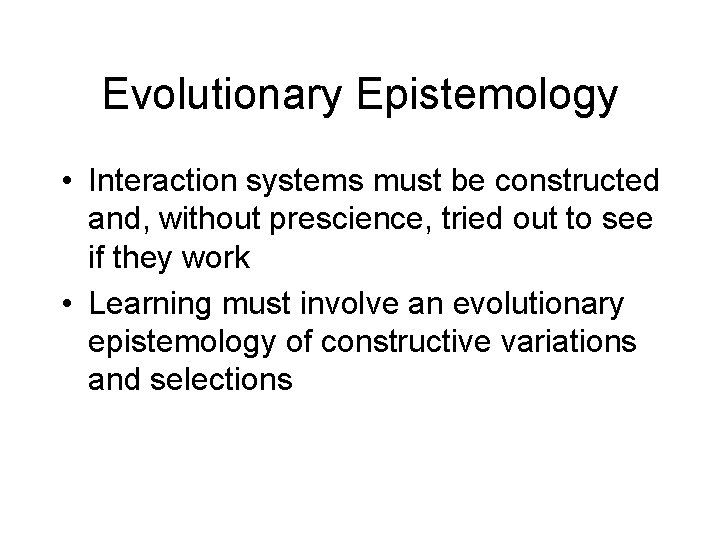 Evolutionary Epistemology

• Interaction systems must be constructed and, without prescience, tried out to see if they work

• Learning must involve an evolutionary epistemology of constructive variations and selections